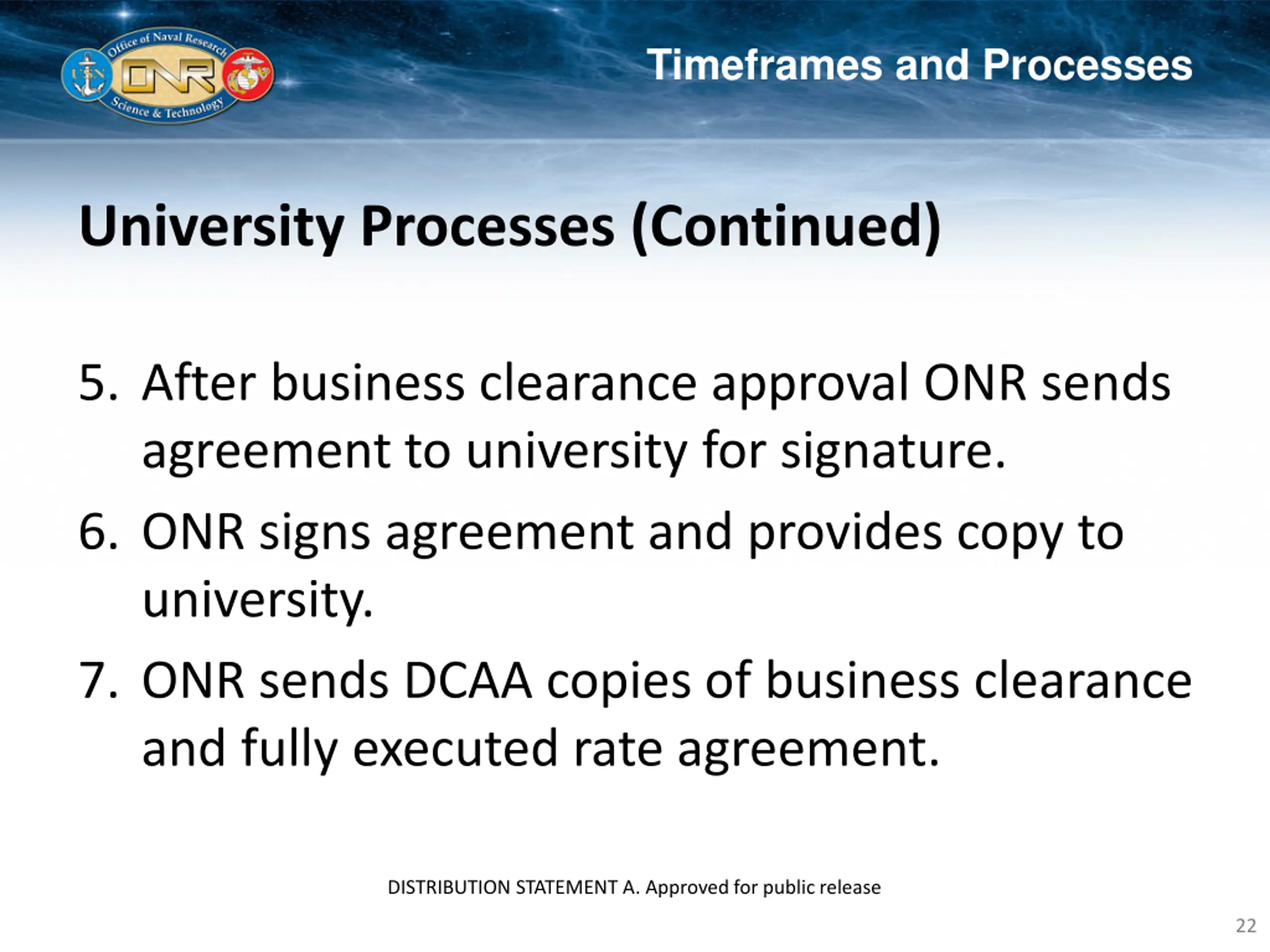 Office of Naval Research
USN
ONR
Science & Technology

Timeframes and Processes

University Processes (Continued)

5. After business clearance approval ONR sends agreement to university for signature.
6. ONR signs agreement and provides copy to university.
7. ONR sends DCAA copies of business clearance and fully executed rate agreement.

DISTRIBUTION STATEMENT A. Approved for public release

22